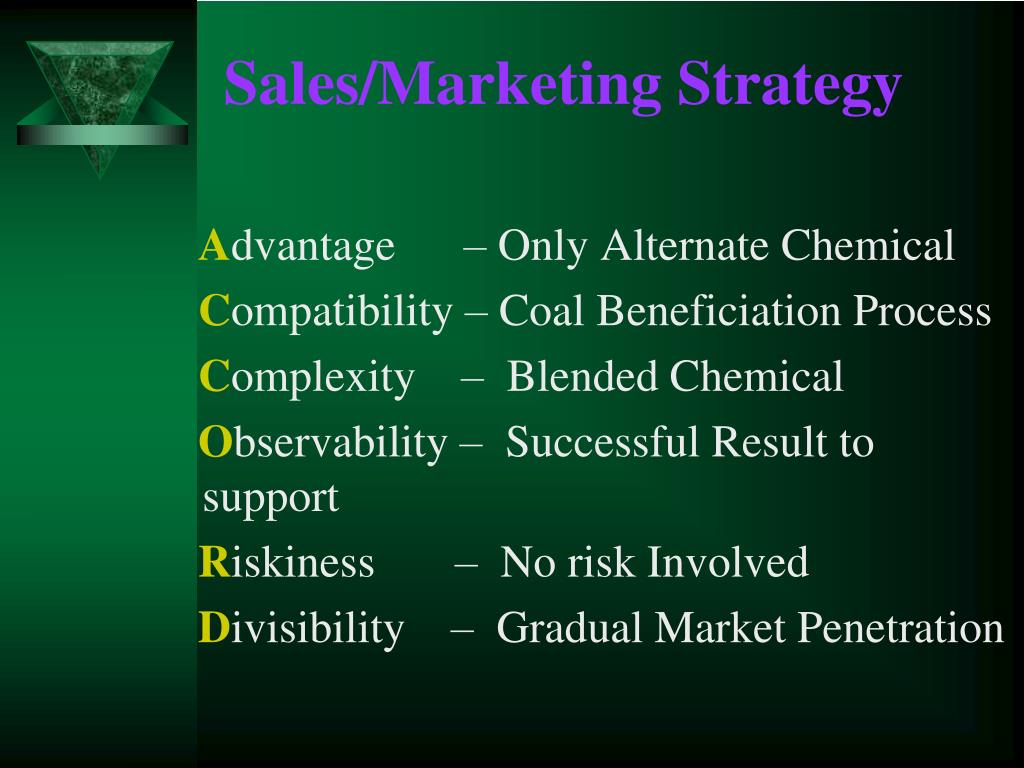 Sales/Marketing Strategy

Advantage – Only Alternate Chemical

Compatibility – Coal Beneficiation Process

Complexity – Blended Chemical

Observability – Successful Result to support

Riskiness – No risk Involved

Divisibility – Gradual Market Penetration